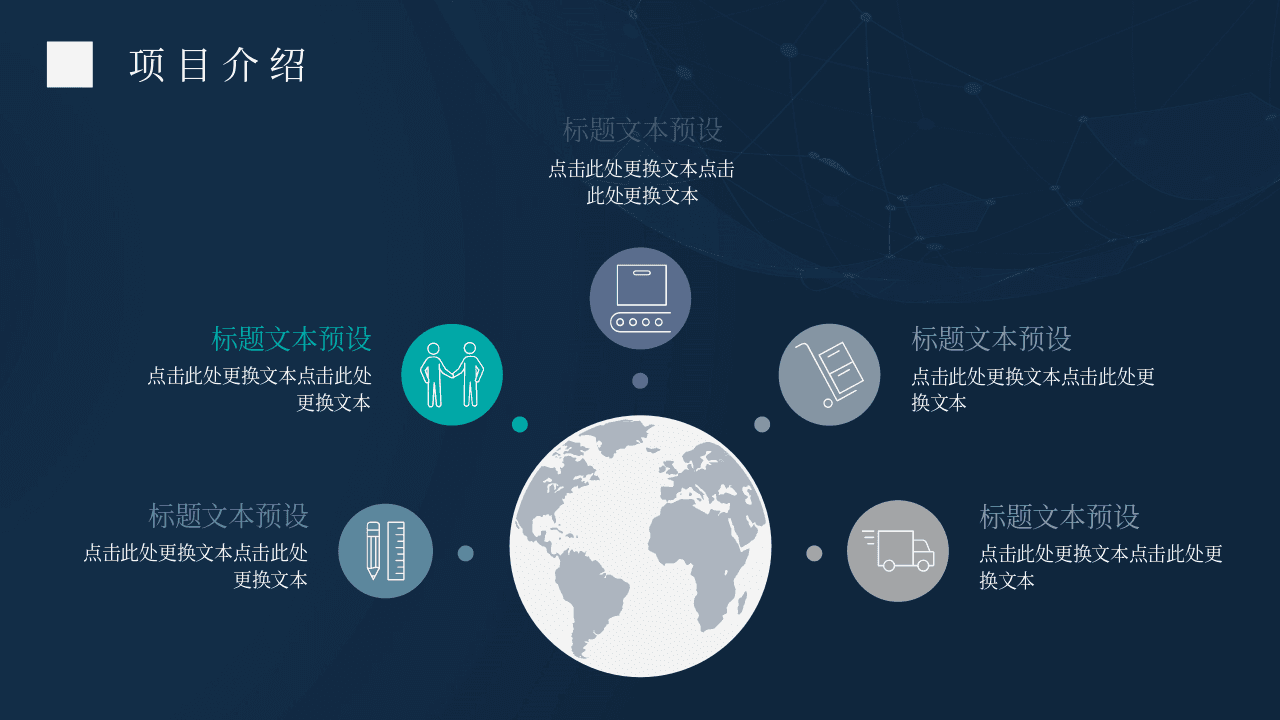 项目介绍

标题文本预设
点击此处更换文本点击此处更换文本

标题文本预设
点击此处更换文本点击此处更换文本

标题文本预设
点击此处更换文本点击此处更换文本

标题文本预设
点击此处更换文本点击此处更换文本

标题文本预设
点击此处更换文本点击此处更换文本